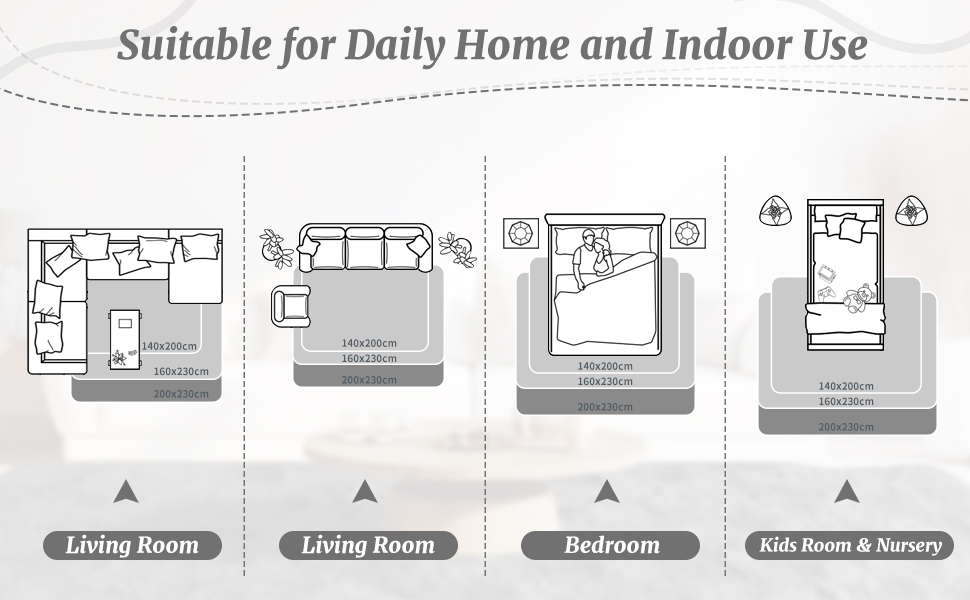 Suitable for Daily Home and Indoor Use

140x200cm
160x230cm
200x230cm

Living Room

140x200cm
160x230cm
200x230cm

Living Room

140x200cm
160x230cm
200x230cm

Bedroom

140x200cm
160x230cm
200x230cm

Kids Room & Nursery